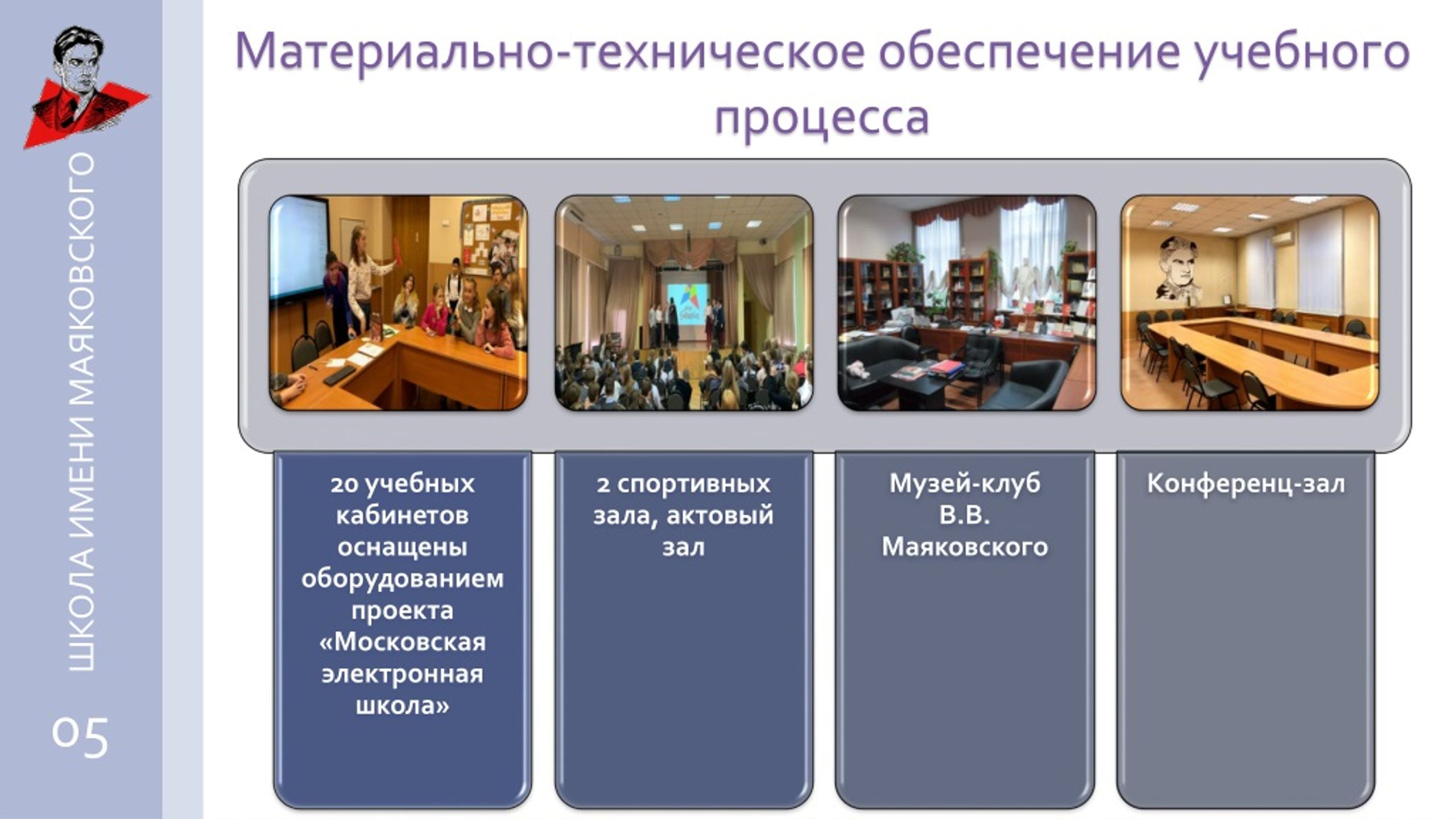 ШКОЛА ИМЕНИ МАЯКОВСКОГО

05

Материально-техническое обеспечение учебного процесса

20 учебных кабинетов оснащены оборудованием проекта «Московская электронная школа»

2 спортивных зала, актовый зал

Музей-клуб В.В. Маяковского

Конференц-зал